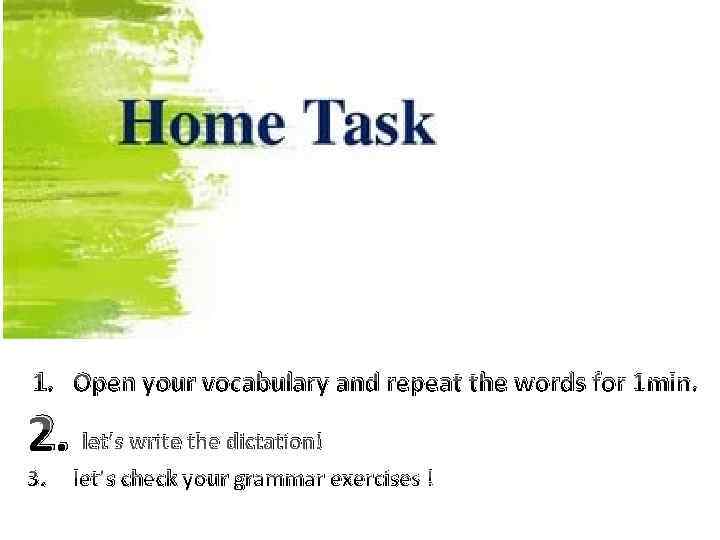 Home Task

1. Open your vocabulary and repeat the words for 1min.

2. let's write the dictation!

3. let's check your grammar exercises !